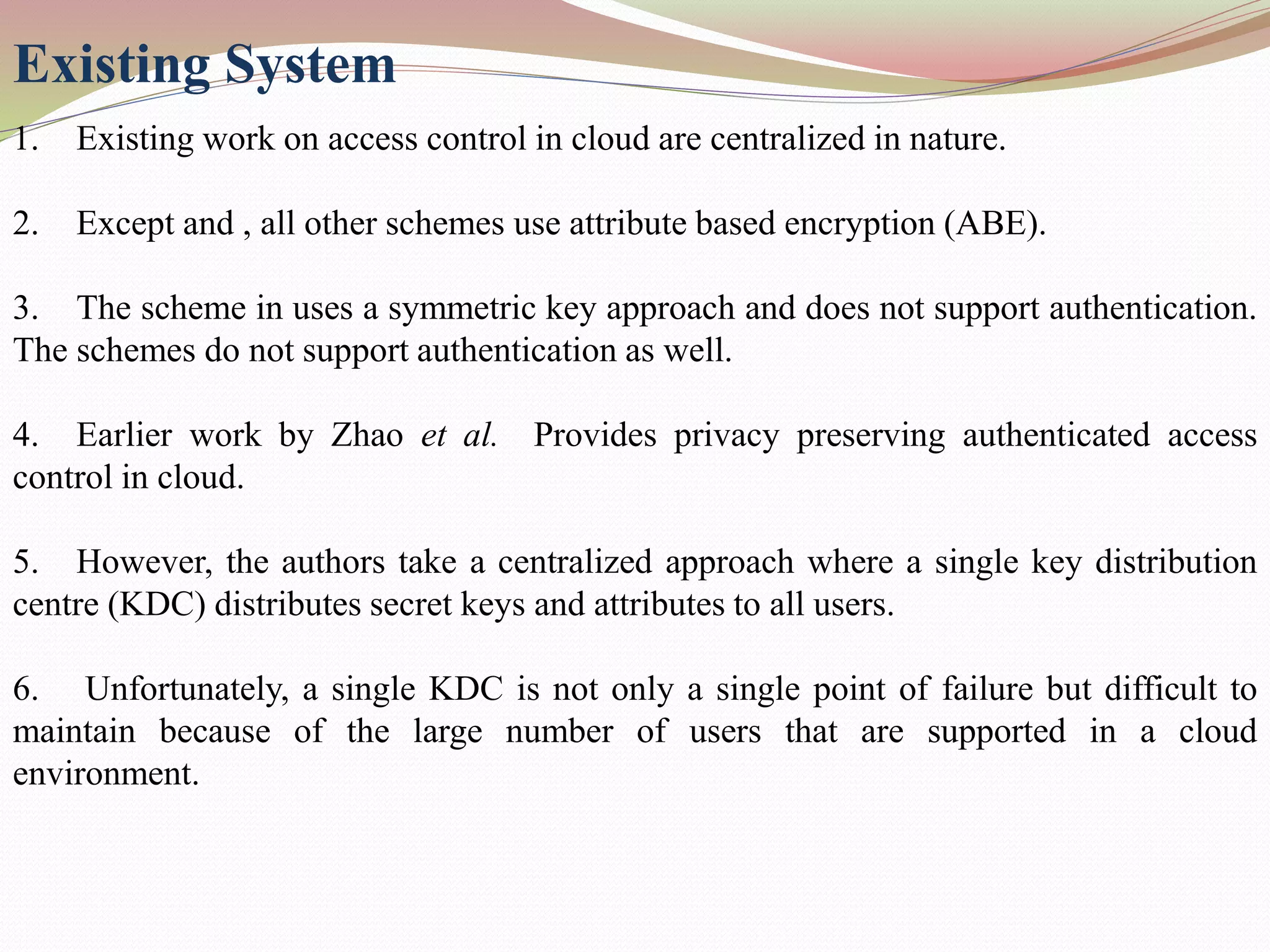 Existing System

1. Existing work on access control in cloud are centralized in nature.

2. Except and , all other schemes use attribute based encryption (ABE).

3. The scheme in uses a symmetric key approach and does not support authentication. The schemes do not support authentication as well.

4. Earlier work by Zhao et al. Provides privacy preserving authenticated access control in cloud.

5. However, the authors take a centralized approach where a single key distribution centre (KDC) distributes secret keys and attributes to all users.

6. Unfortunately, a single KDC is not only a single point of failure but difficult to maintain because of the large number of users that are supported in a cloud environment.